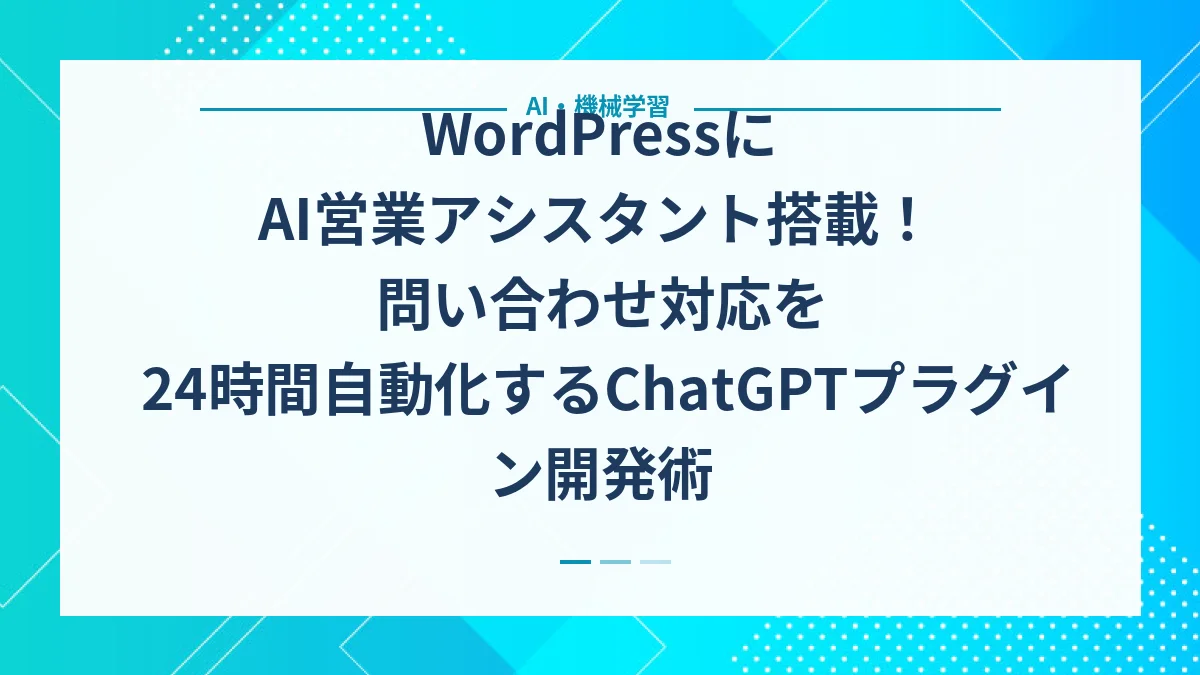 AI・機械学習

WordPressに
AI営業アシスタント搭載！
問い合わせ対応を
24時間自動化するChatGPTプラグイン開発術